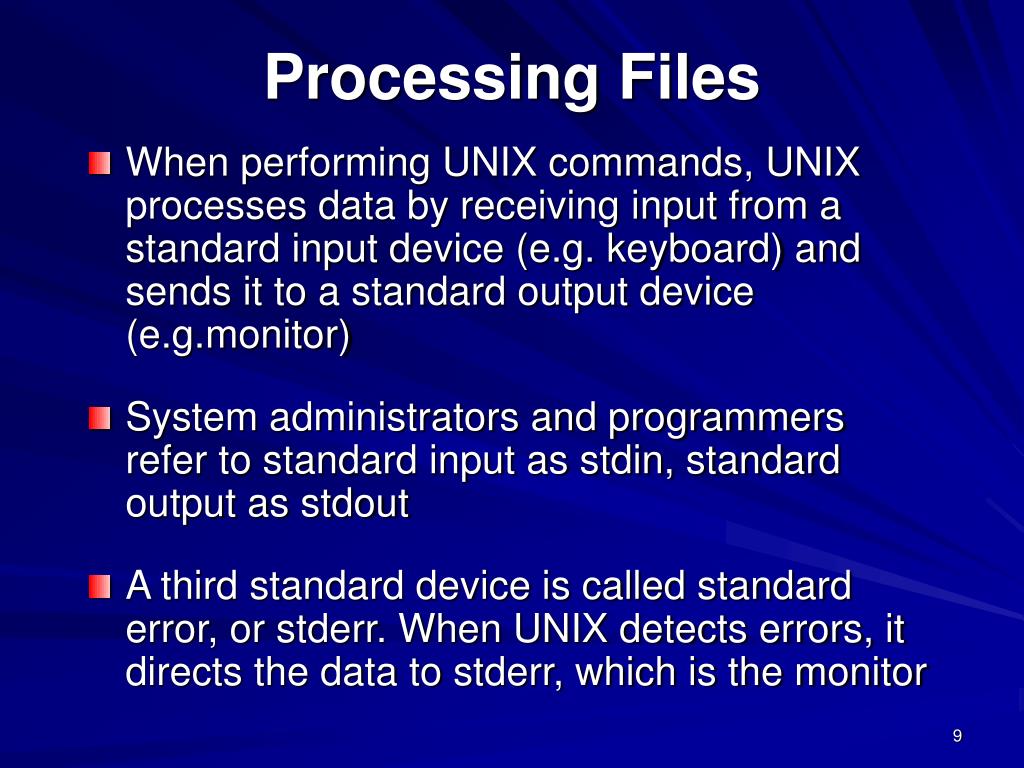 Processing Files

When performing UNIX commands, UNIX processes data by receiving input from a standard input device (e.g. keyboard) and sends it to a standard output device (e.g.monitor)

System administrators and programmers refer to standard input as stdin, standard output as stdout

A third standard device is called standard error, or stderr. When UNIX detects errors, it directs the data to stderr, which is the monitor

9